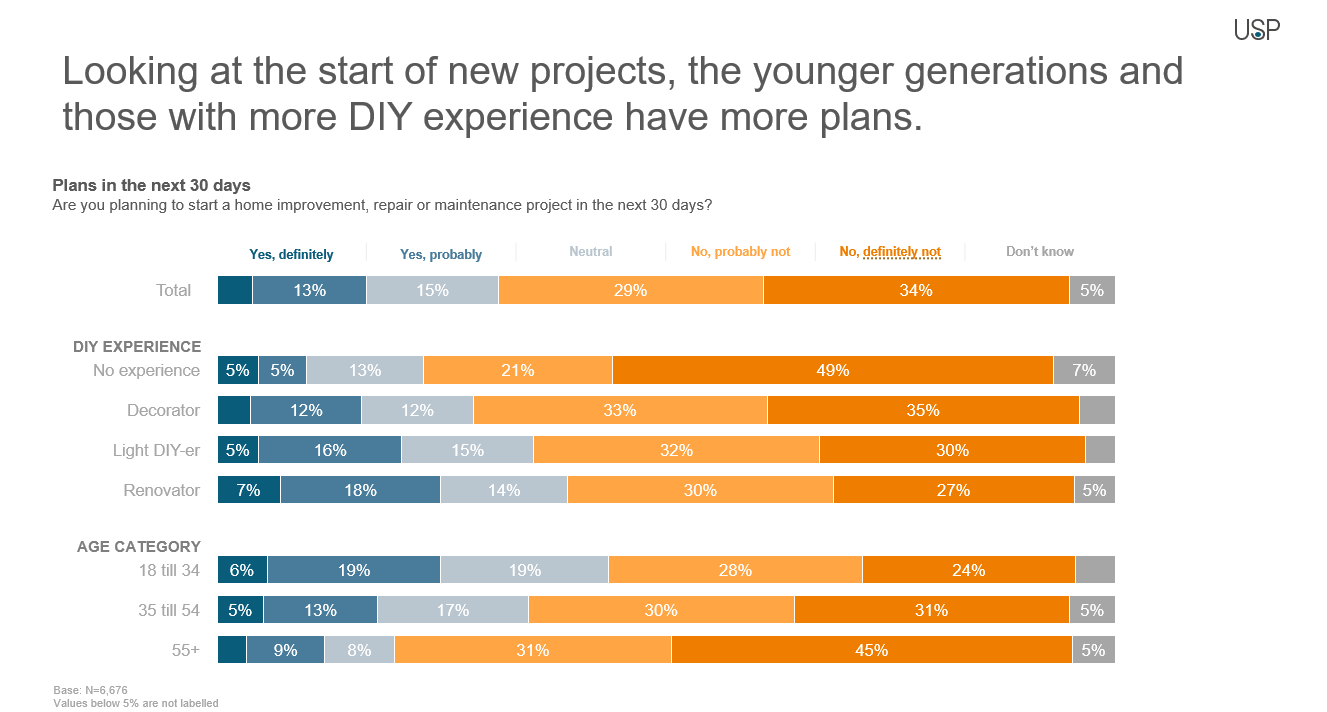 USP

Looking at the start of new projects, the younger generations and those with more DIY experience have more plans.

Plans in the next 30 days
Are you planning to start a home improvement, repair or maintenance project in the next 30 days?

| | Yes, definitely | Yes, probably | Neutral | No, probably not | No, definitely not | Don't know |
|---|---|---|---|---|---|---|
| Total | | 13% | 15% | 29% | 34% | 5% |
| DIY EXPERIENCE | | | | | | |
| No experience | 5% | 5% | 13% | 21% | 49% | 7% |
| Decorator | | 12% | 12% | 33% | 35% | |
| Light DIY-er | 5% | 16% | 15% | 32% | 30% | |
| Renovator | 7% | 18% | 14% | 30% | 27% | 5% |
| AGE CATEGORY | | | | | | |
| 18 till 34 | 6% | 19% | 19% | 28% | 24% | |
| 35 till 54 | 5% | 13% | 17% | 30% | 31% | 5% |
| 55+ | | 9% | 8% | 31% | 45% | 5% |

Base: N=6,676
Values below 5% are not labelled